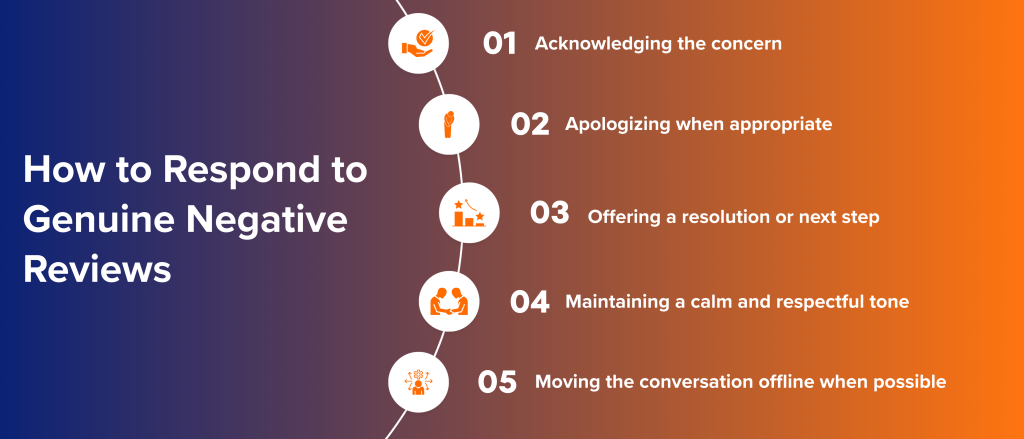 How to Respond to Genuine Negative Reviews

01 Acknowledging the concern

02 Apologizing when appropriate

03 Offering a resolution or next step

04 Maintaining a calm and respectful tone

05 Moving the conversation offline when possible